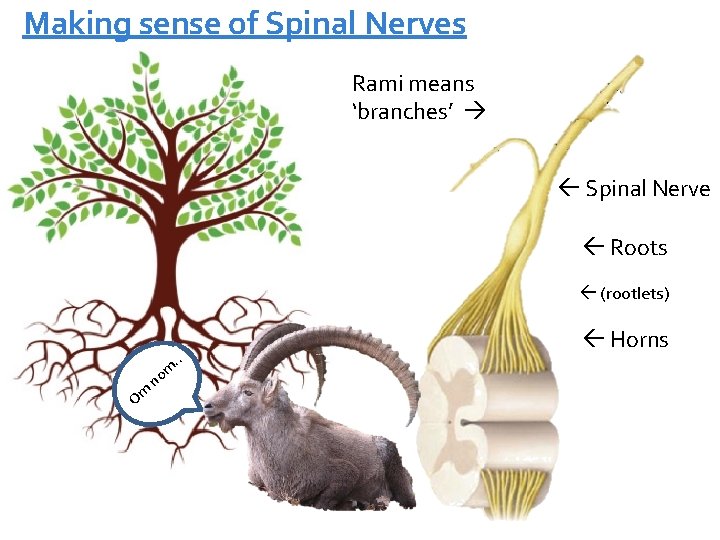 Making sense of Spinal Nerves

Rami means 'branches' →

← Spinal Nerve

← Roots

← (rootlets)

← Horns

Om nom..